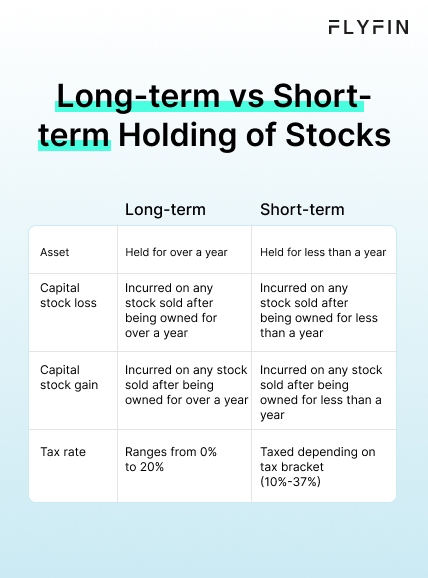 FLYFIN

Long-term vs Short-term Holding of Stocks

| | Long-term | Short-term |
|---|---|---|
| Asset | Held for over a year | Held for less than a year |
| Capital stock loss | Incurred on any stock sold after being owned for over a year | Incurred on any stock sold after being owned for less than a year |
| Capital stock gain | Incurred on any stock sold after being owned for over a year | Incurred on any stock sold after being owned for less than a year |
| Tax rate | Ranges from 0% to 20% | Taxed depending on tax bracket (10%-37%) |